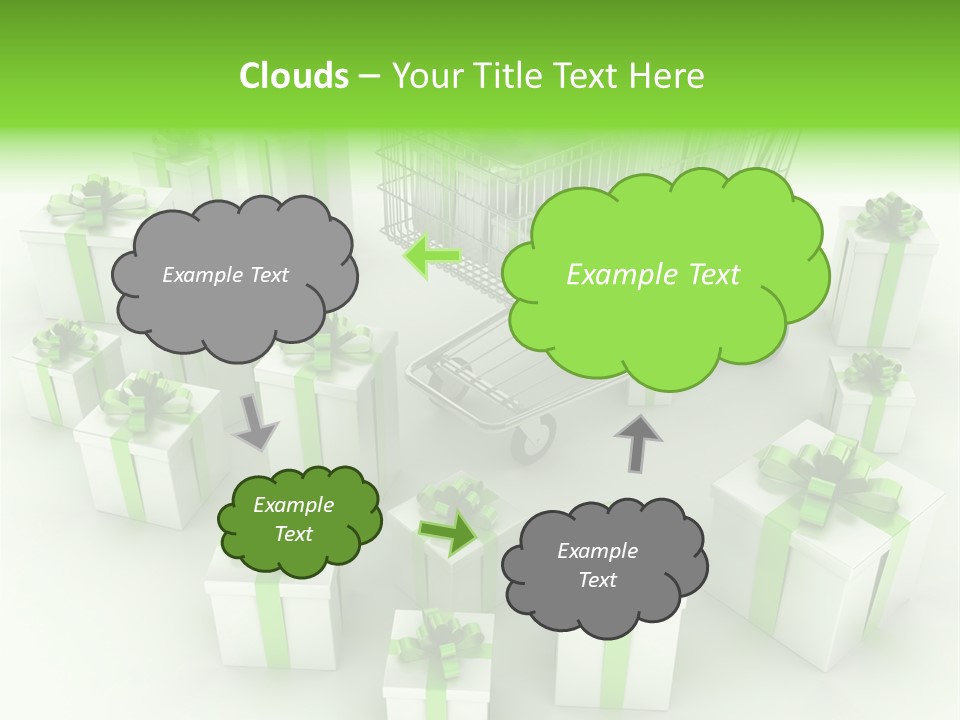 Clouds – Your Title Text Here

Example Text

Example Text

Example Text

Example Text